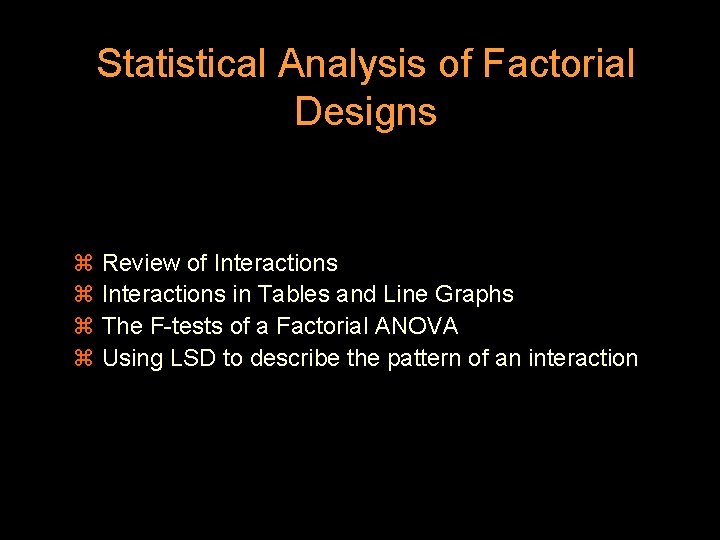 Statistical Analysis of Factorial Designs

⌘ Review of Interactions
⌘ Interactions in Tables and Line Graphs
⌘ The F-tests of a Factorial ANOVA
⌘ Using LSD to describe the pattern of an interaction